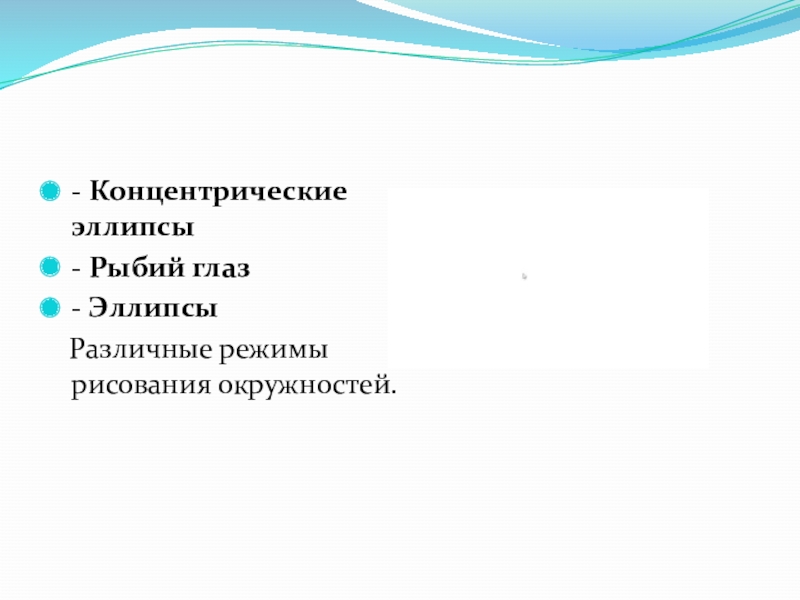 - Концентрические эллипсы

- Рыбий глаз

- Эллипсы

Различные режимы рисования окружностей.